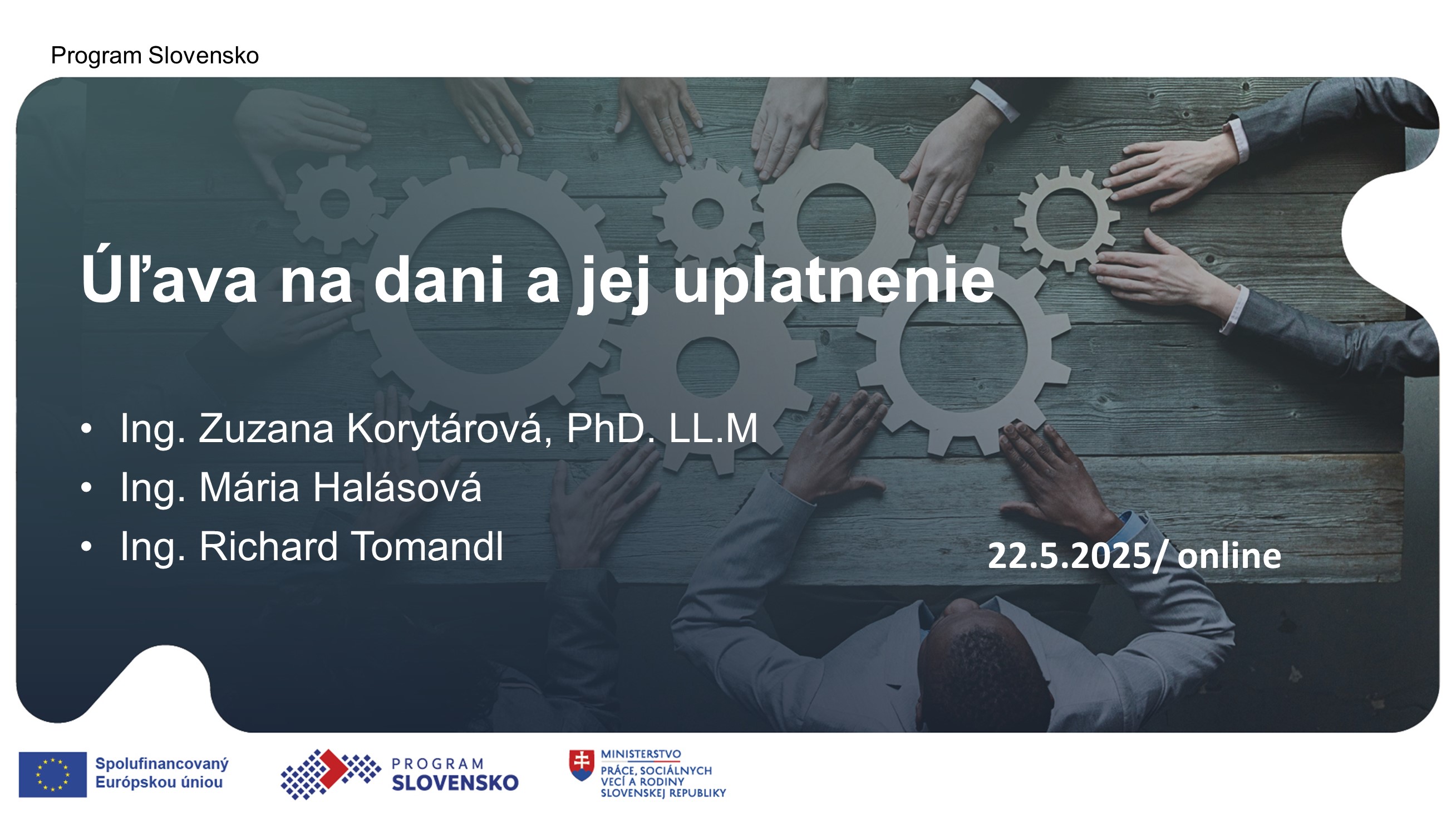 Program Slovensko

Úľava na dani a jej uplatnenie

• Ing. Zuzana Korytárová, PhD. LL.M
• Ing. Mária Halásová
• Ing. Richard Tomandl

22.5.2025/ online

Spolufinancovaný Európskou úniou

PROGRAM SLOVENSKO

MINISTERSTVO PRÁCE, SOCIÁLNYCH VECÍ A RODINY SLOVENSKEJ REPUBLIKY